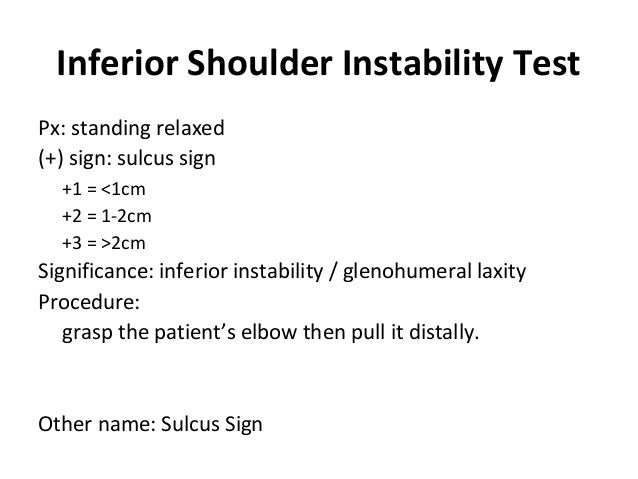 Inferior Shoulder Instability Test

Px: standing relaxed
(+) sign: sulcus sign
+1 = <1cm
+2 = 1-2cm
+3 = >2cm
Significance: inferior instability / glenohumeral laxity
Procedure:
grasp the patient's elbow then pull it distally.

Other name: Sulcus Sign